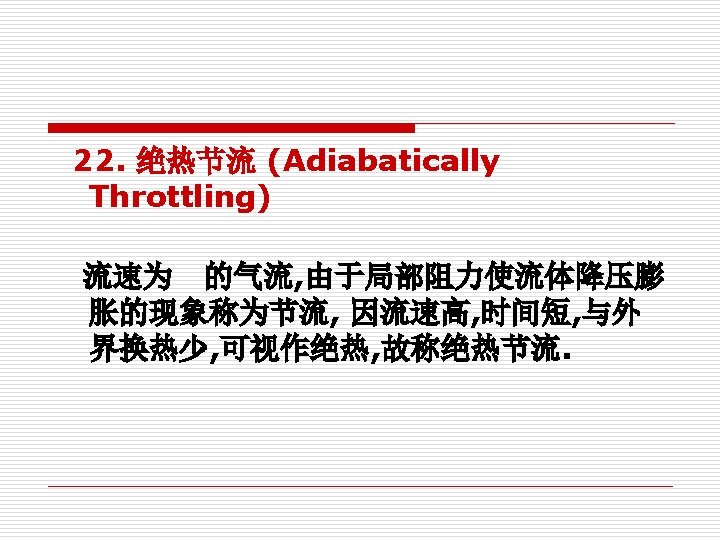 22. 绝热节流 (Adiabatically Throttling)

流速为　的气流,由于局部阻力使流体降压膨胀的现象称为节流, 因流速高,时间短,与外界换热少,可视作绝热,故称绝热节流.